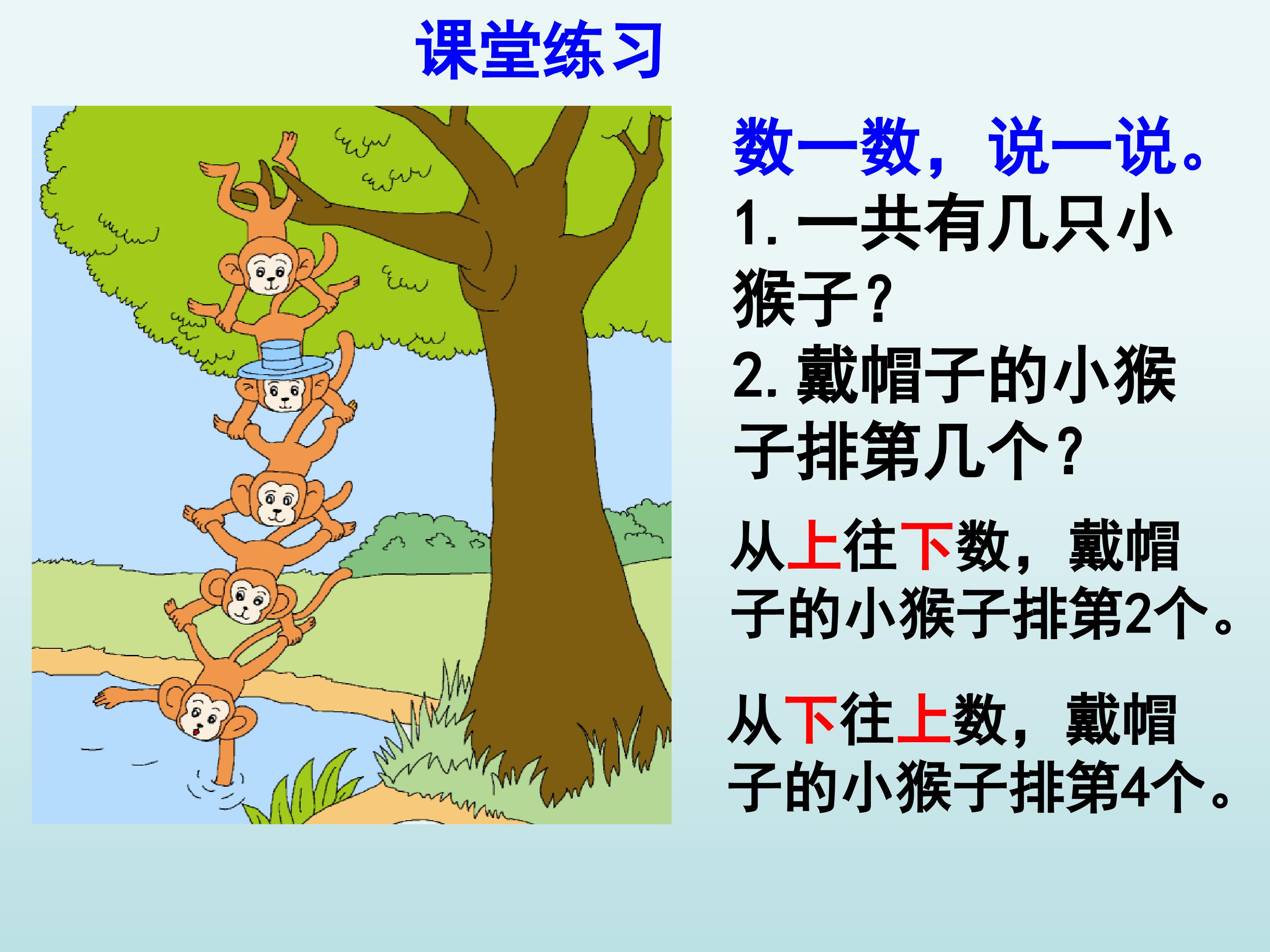 课堂练习

数一数，说一说。

1. 一共有几只小猴子？

2. 戴帽子的小猴子排第几个？

从上往下数，戴帽子的小猴子排第2个。

从下往上数，戴帽子的小猴子排第4个。